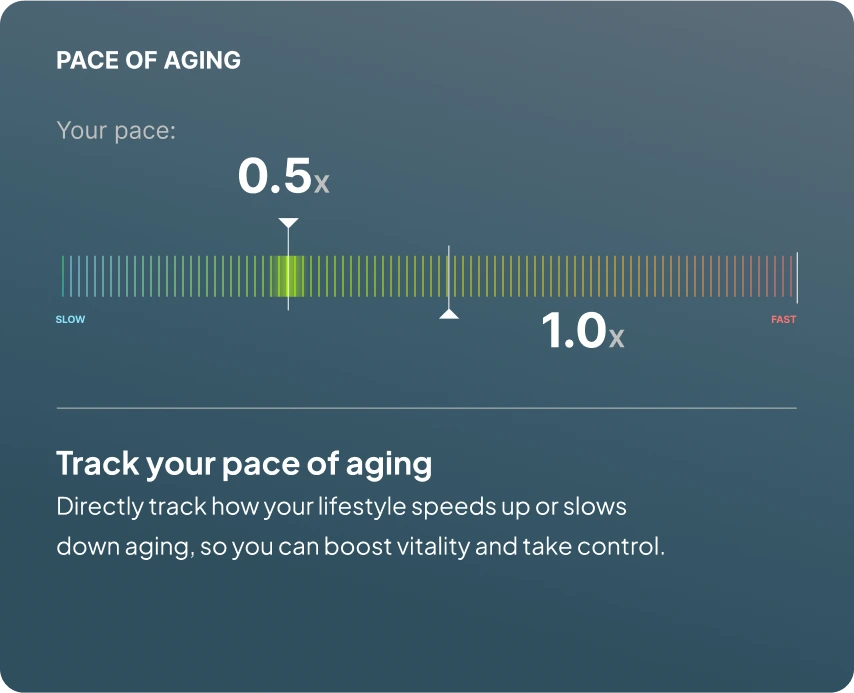 PACE OF AGING

Your pace:

0.5x

SLOW

1.0x

FAST

Track your pace of aging

Directly track how your lifestyle speeds up or slows down aging, so you can boost vitality and take control.